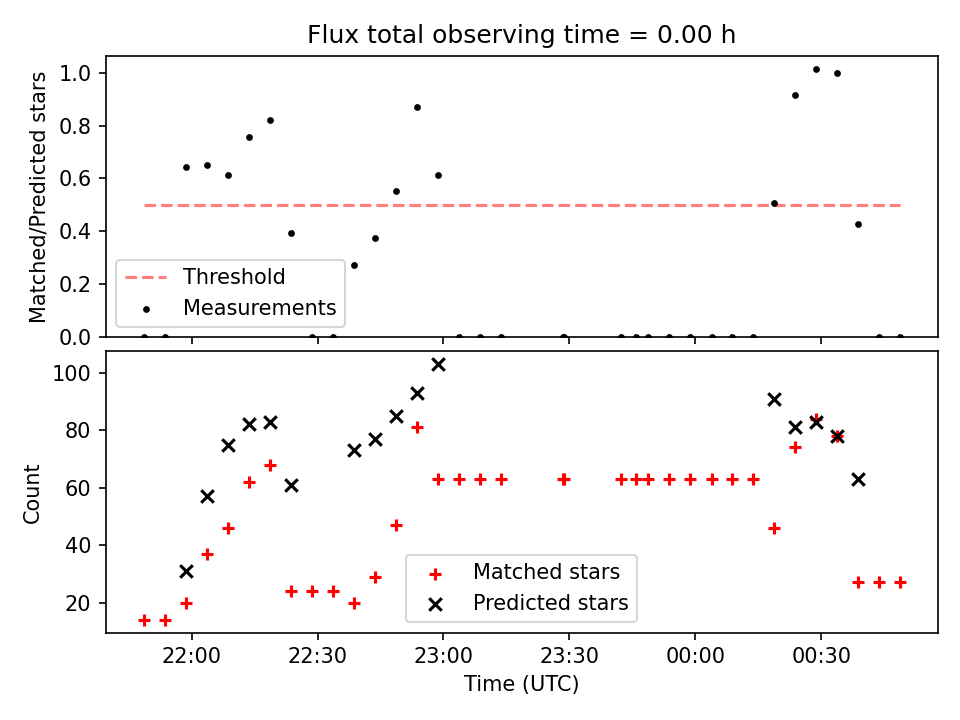 Flux total observing time = 0.00 h

Matched/Predicted stars

1.0
0.8
0.6
0.4
0.2
0.0

Threshold
Measurements

Count

100
80
60
40
20

Matched stars
Predicted stars

22:00
22:30
23:00
23:30
00:00
00:30

Time (UTC)